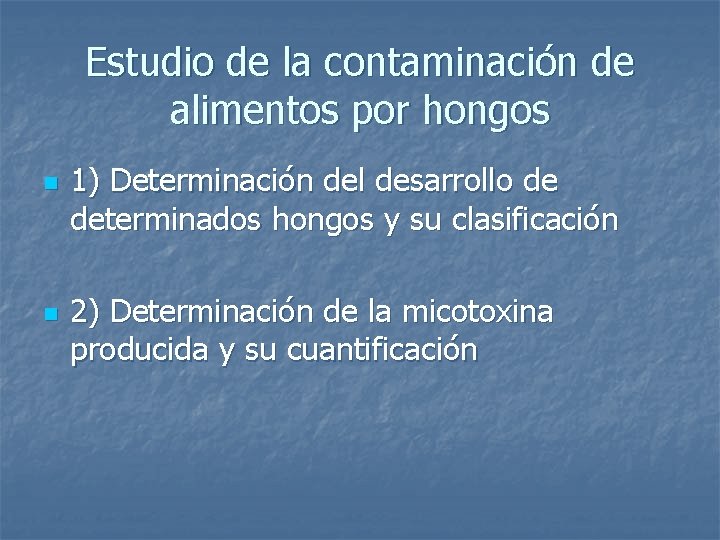 Estudio de la contaminación de alimentos por hongos

1) Determinación del desarrollo de determinados hongos y su clasificación

2) Determinación de la micotoxina producida y su cuantificación